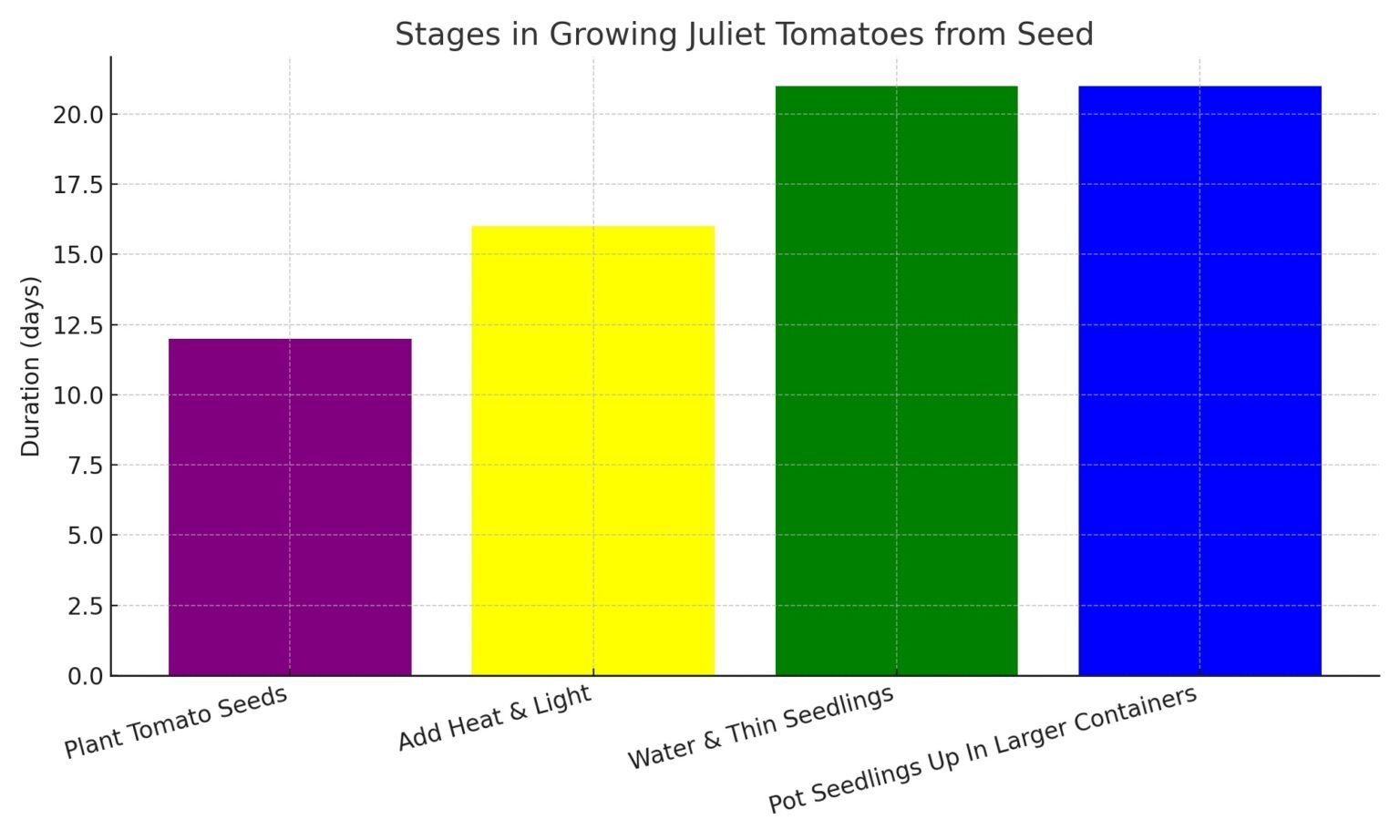 Stages in Growing Juliet Tomatoes from Seed

Duration (days)

20.0
17.5
15.0
12.5
10.0
7.5
5.0
2.5
0.0

Plant Tomato Seeds
Add Heat & Light
Water & Thin Seedlings
Pot Seedlings Up In Larger Containers